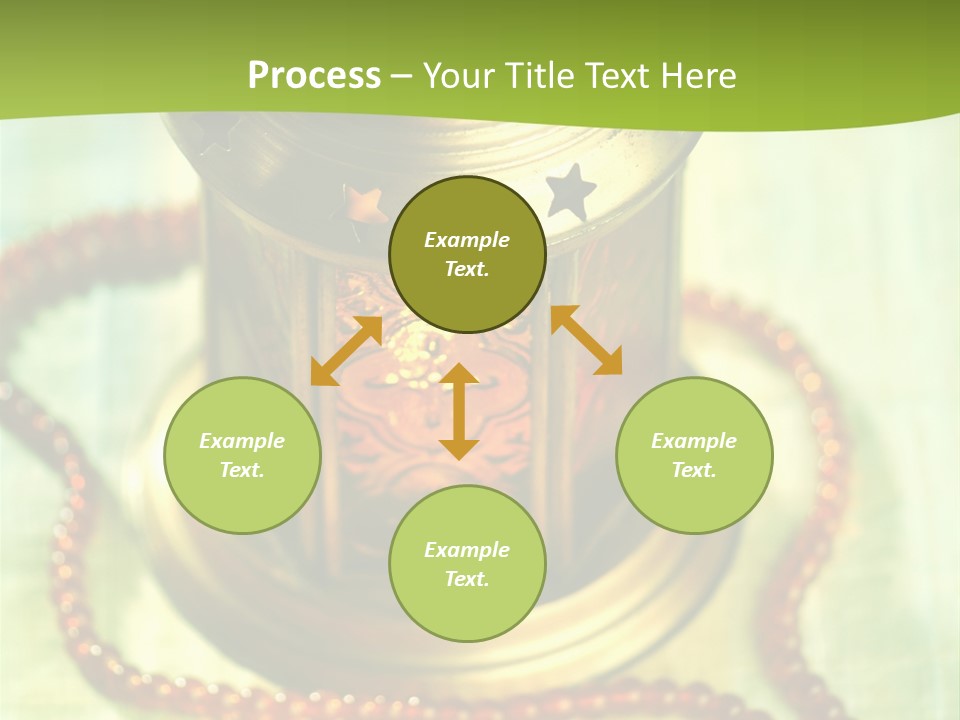 Process – Your Title Text Here

Example Text.

Example Text.

Example Text.

Example Text.